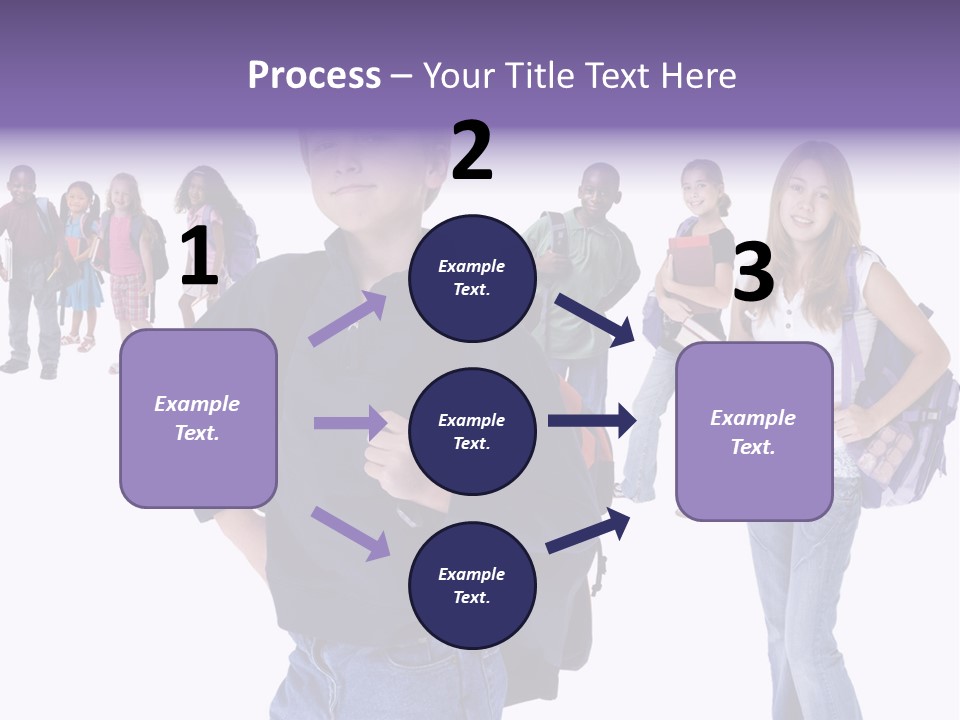 Process – Your Title Text Here

1

Example Text.

2

Example Text.

Example Text.

Example Text.

3

Example Text.